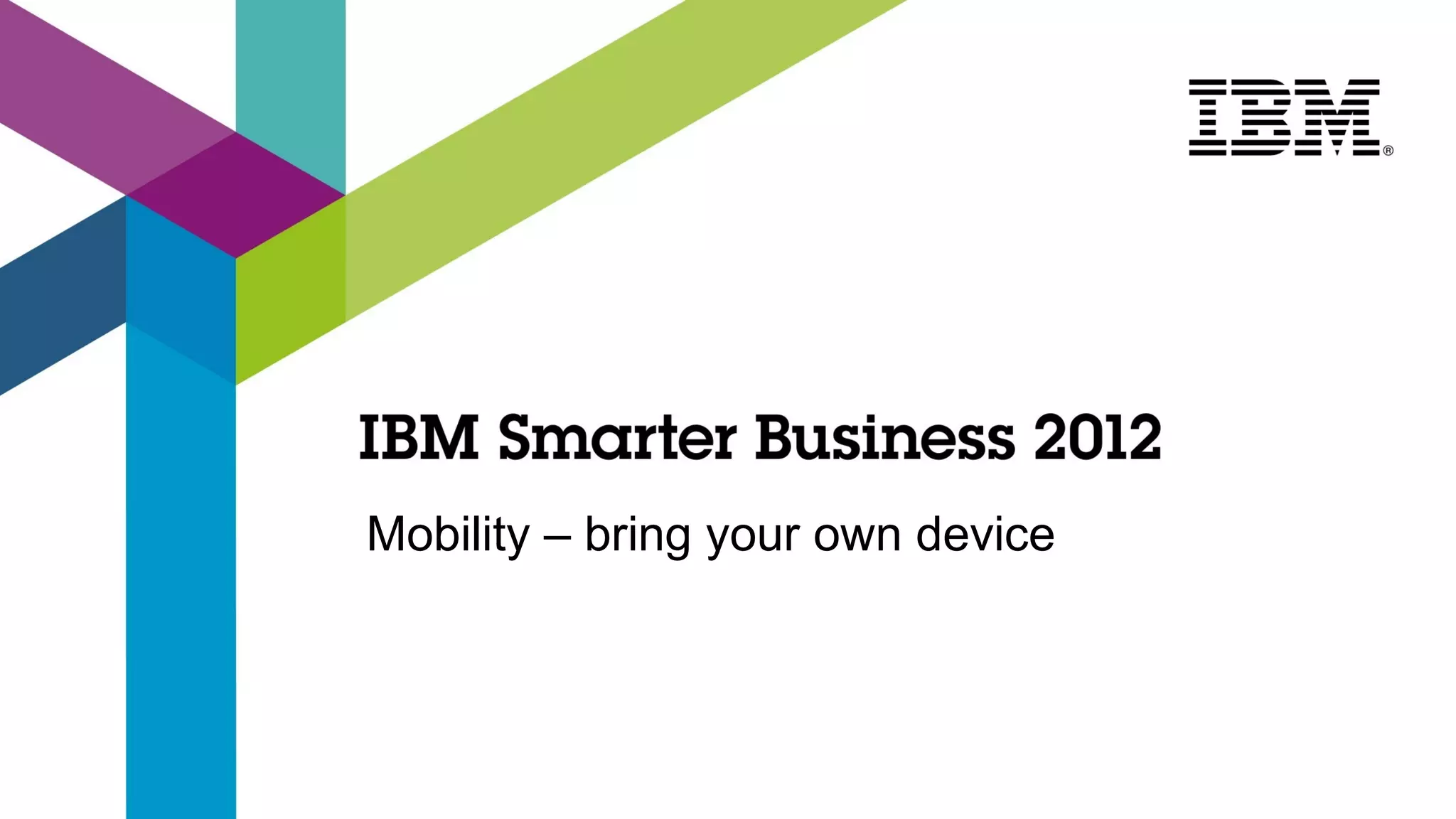 IBM®

IBM Smarter Business 2012

Mobility – bring your own device